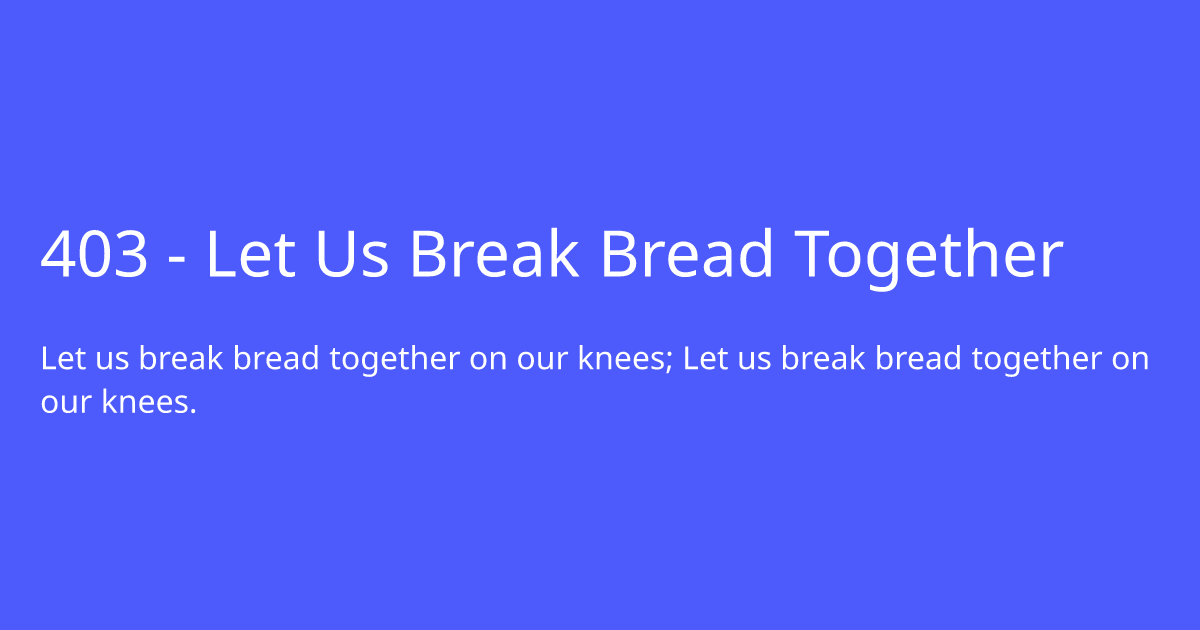 403 - Let Us Break Bread Together

Let us break bread together on our knees; Let us break bread together on our knees.